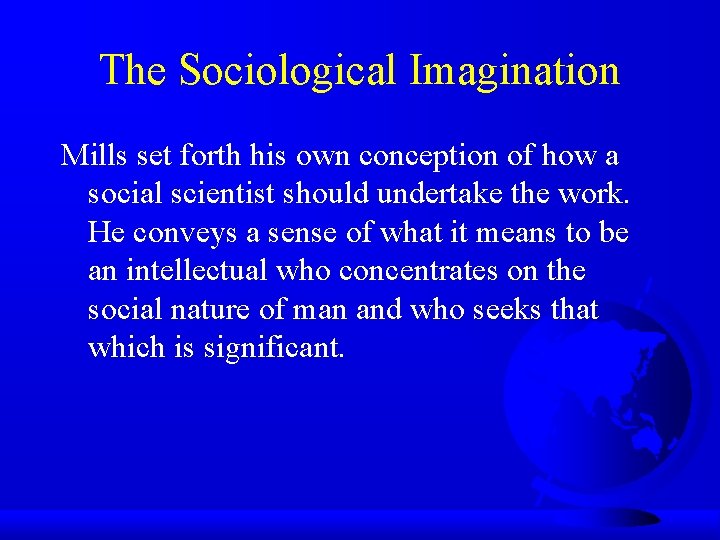 The Sociological Imagination

Mills set forth his own conception of how a social scientist should undertake the work. He conveys a sense of what it means to be an intellectual who concentrates on the social nature of man and who seeks that which is significant.